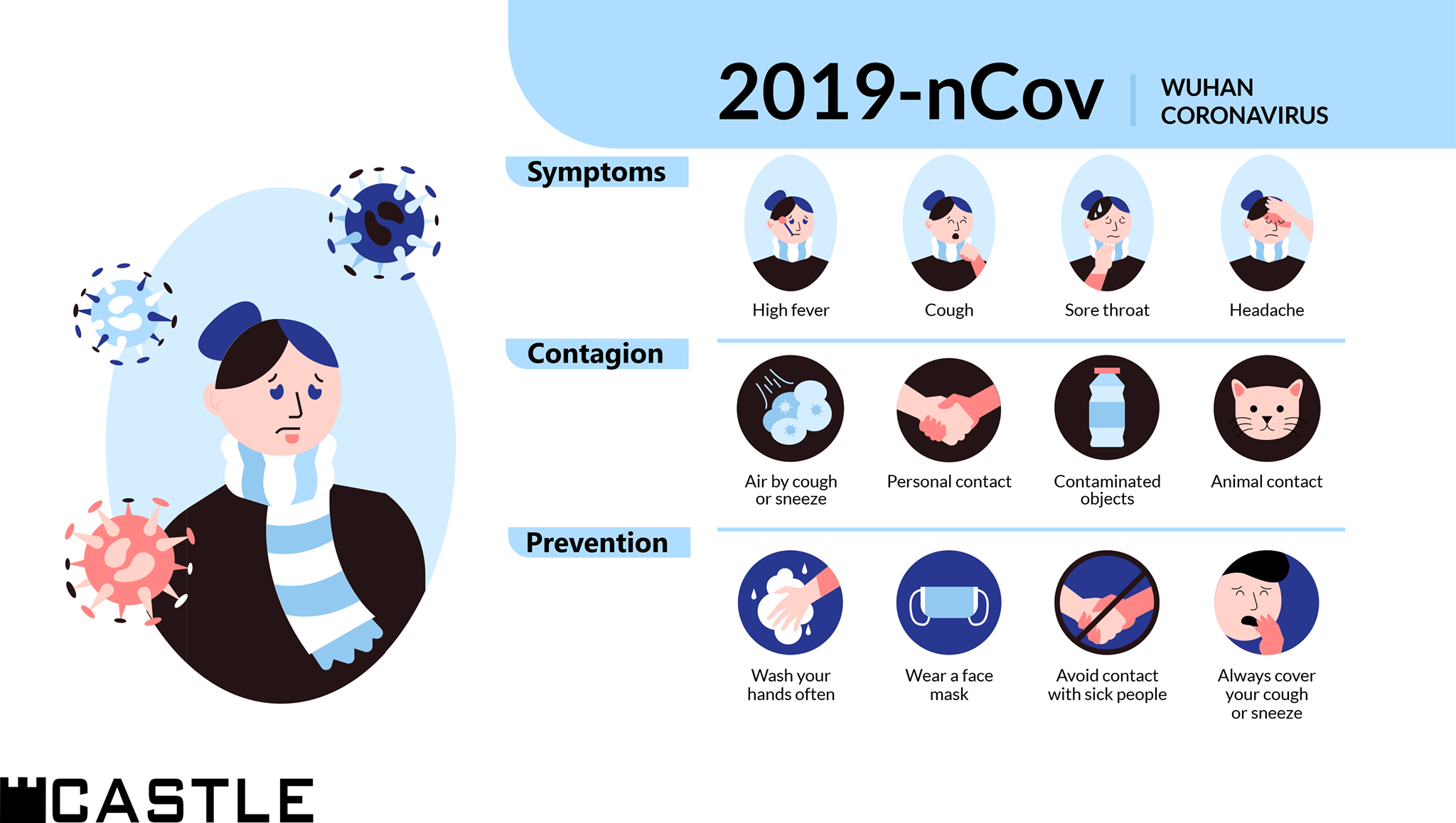 2019-nCov
WUHAN CORONAVIRUS

Symptoms

High fever
Cough
Sore throat
Headache

Contagion

Air by cough or sneeze
Personal contact
Contaminated objects
Animal contact

Prevention

Wash your hands often
Wear a face mask
Avoid contact with sick people
Always cover your cough or sneeze

CASTLE